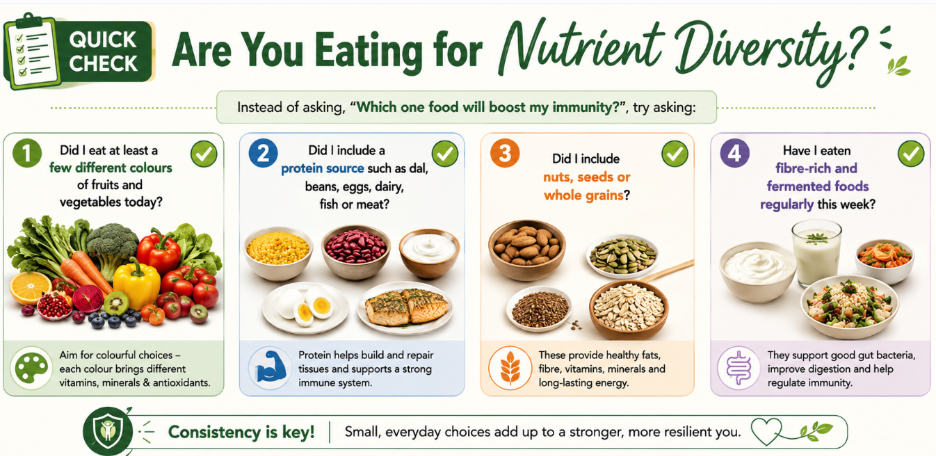 QUICK CHECK

Are You Eating for Nutrient Diversity?

Instead of asking, "Which one food will boost my immunity?", try asking:

1
Did I eat at least a few different colours of fruits and vegetables today?

Aim for colourful choices – each colour brings different vitamins, minerals & antioxidants.

2
Did I include a protein source such as dal, beans, eggs, dairy, fish or meat?

Protein helps build and repair tissues and supports a strong immune system.

3
Did I include nuts, seeds or whole grains?

These provide healthy fats, fibre, vitamins, minerals and long-lasting energy.

4
Have I eaten fibre-rich and fermented foods regularly this week?

They support good gut bacteria, improve digestion and help regulate immunity.

Consistency is key! Small, everyday choices add up to a stronger, more resilient you.